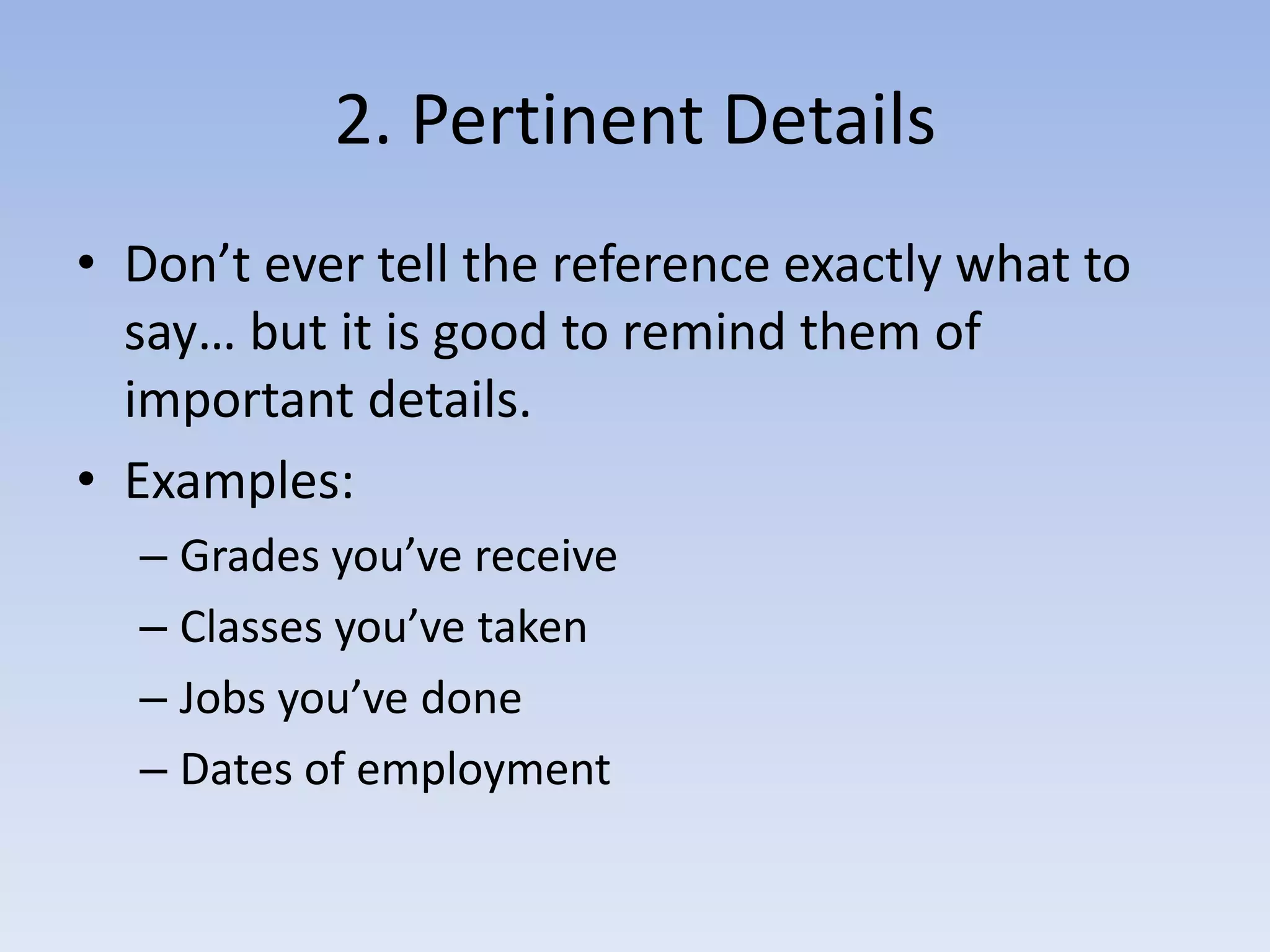 2. Pertinent Details

• Don’t ever tell the reference exactly what to say… but it is good to remind them of important details.

• Examples:
– Grades you’ve receive
– Classes you’ve taken
– Jobs you’ve done
– Dates of employment